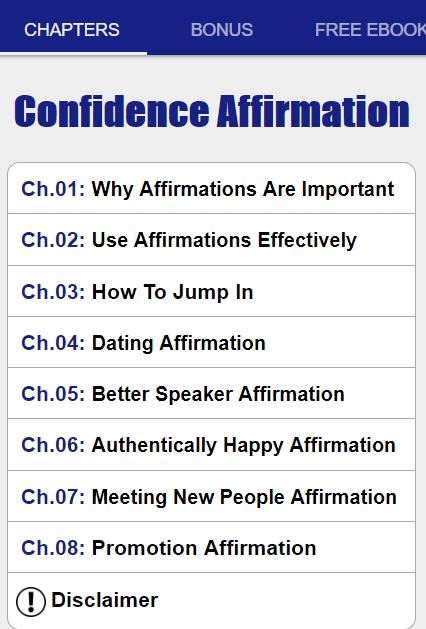 CHAPTERS BONUS FREE EBOOK

Confidence Affirmation

Ch.01: Why Affirmations Are Important

Ch.02: Use Affirmations Effectively

Ch.03: How To Jump In

Ch.04: Dating Affirmation

Ch.05: Better Speaker Affirmation

Ch.06: Authentically Happy Affirmation

Ch.07: Meeting New People Affirmation

Ch.08: Promotion Affirmation

Disclaimer